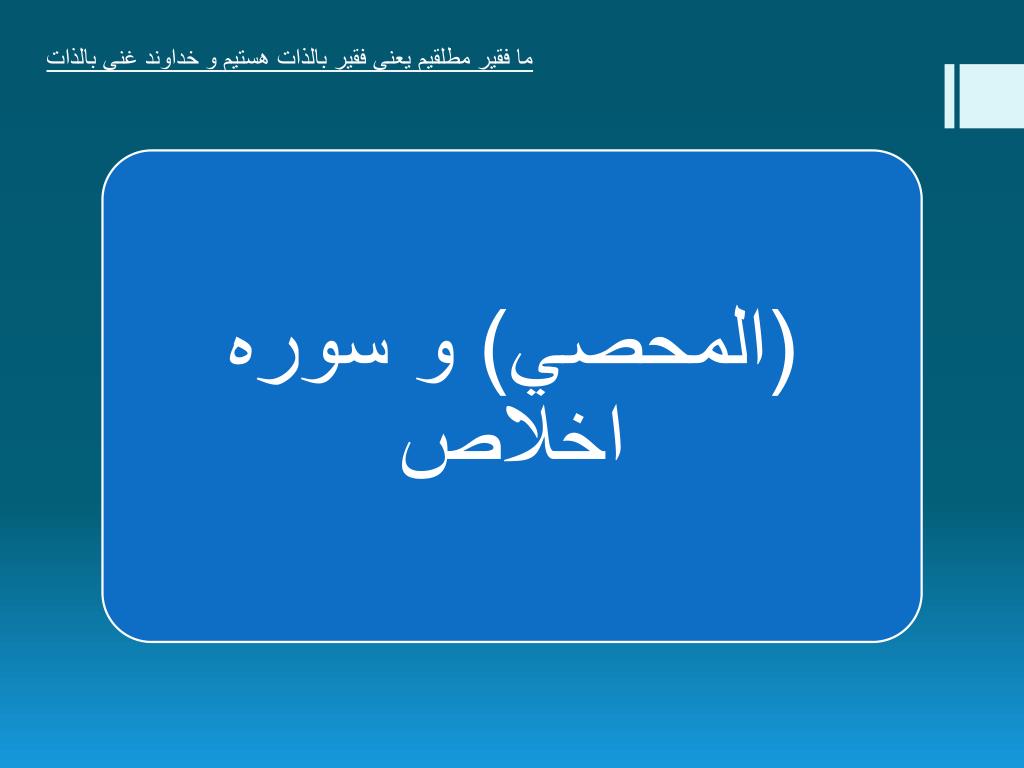 ما فقیر مطلقیم یعنی فقیر بالذات هستیم و خداوند غنی بالذات

(المحصي) و سوره اخلاص